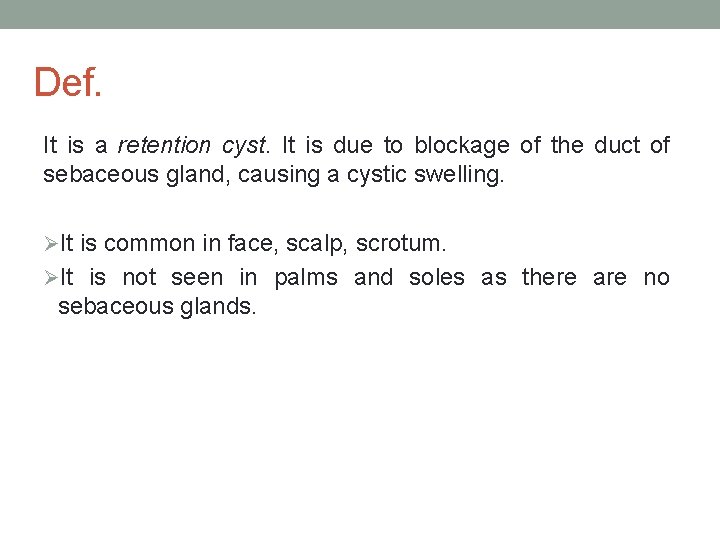 Def.

It is a retention cyst. It is due to blockage of the duct of sebaceous gland, causing a cystic swelling.

➢It is common in face, scalp, scrotum.
➢It is not seen in palms and soles as there are no sebaceous glands.